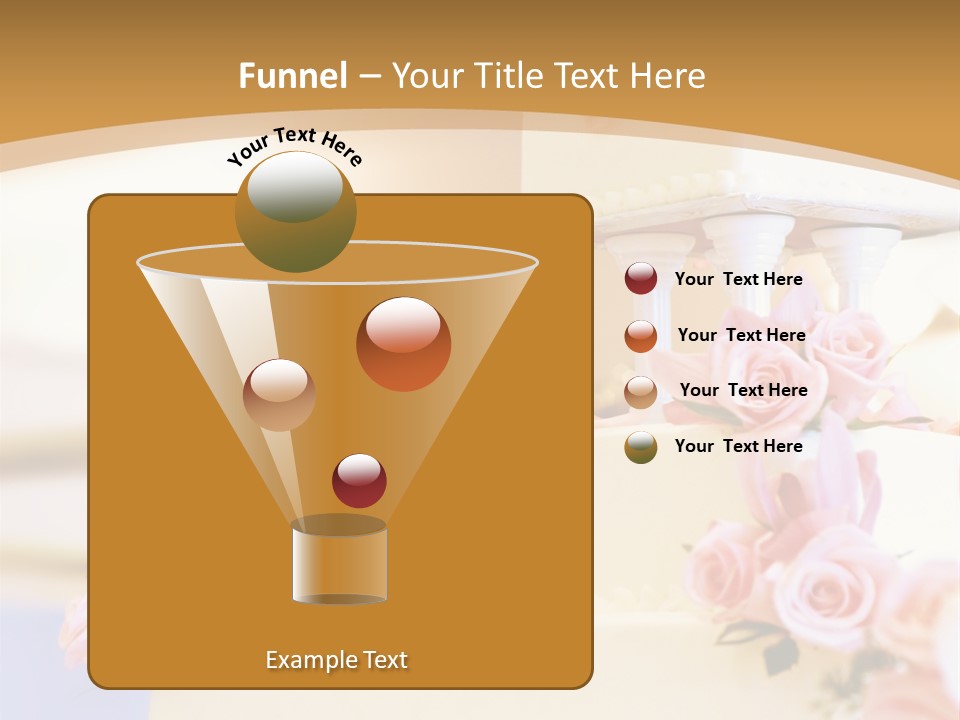 Funnel – Your Title Text Here

Your Text Here

Your Text Here

Your Text Here

Your Text Here

Your Text Here

Example Text